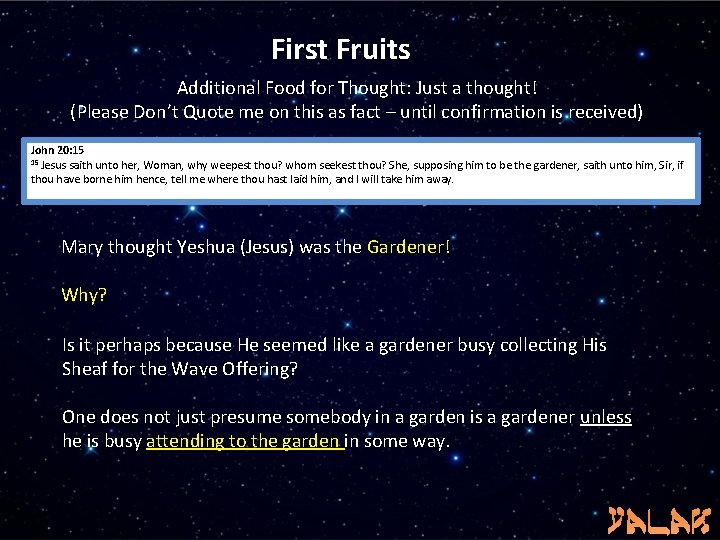 First Fruits

Additional Food for Thought: Just a thought!
(Please Don't Quote me on this as fact – until confirmation is received)

John 20:15
$^{15}$ Jesus saith unto her, Woman, why weepest thou? whom seekest thou? She, supposing him to be the gardener, saith unto him, Sir, if thou have borne him hence, tell me where thou hast laid him, and I will take him away.

Mary thought Yeshua (Jesus) was the Gardener!

Why?

Is it perhaps because He seemed like a gardener busy collecting His Sheaf for the Wave Offering?

One does not just presume somebody in a garden is a gardener unless he is busy attending to the garden in some way.

YALAK